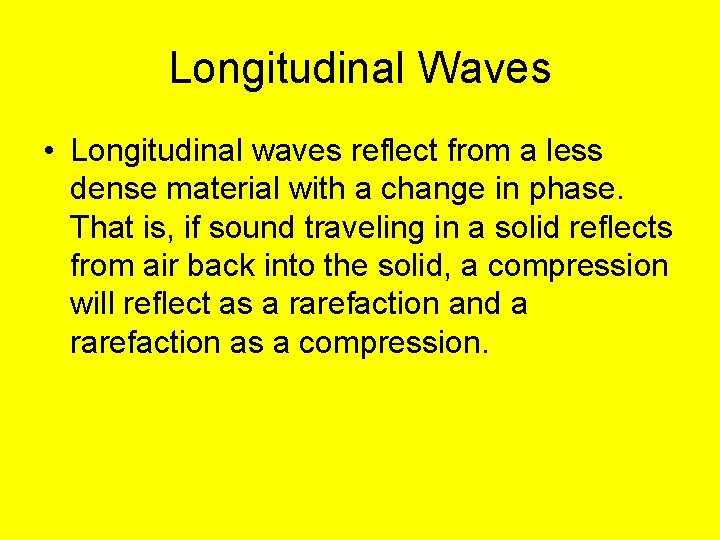 Longitudinal Waves

• Longitudinal waves reflect from a less dense material with a change in phase. That is, if sound traveling in a solid reflects from air back into the solid, a compression will reflect as a rarefaction and a rarefaction as a compression.